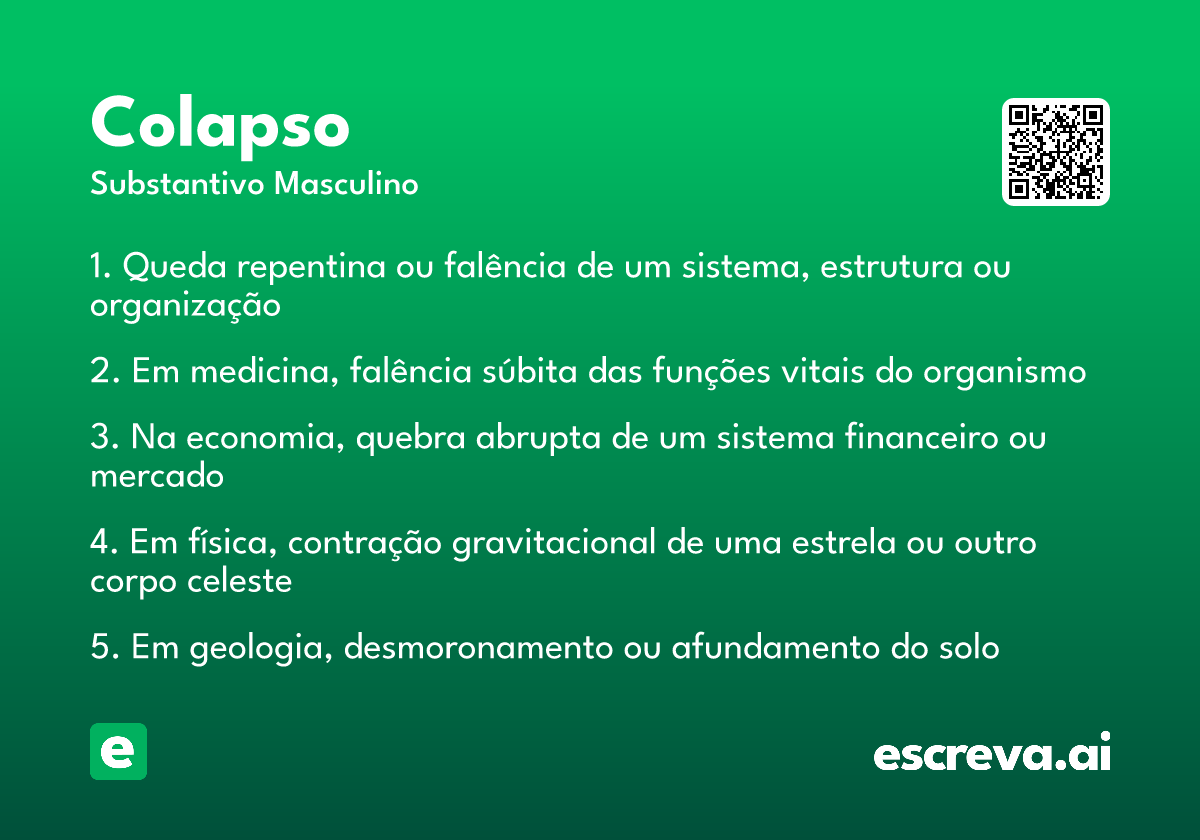 Colapso
Substantivo Masculino

1. Queda repentina ou falência de um sistema, estrutura ou organização

2. Em medicina, falência súbita das funções vitais do organismo

3. Na economia, quebra abrupta de um sistema financeiro ou mercado

4. Em física, contração gravitacional de uma estrela ou outro corpo celeste

5. Em geologia, desmoronamento ou afundamento do solo

e

escreva.ai